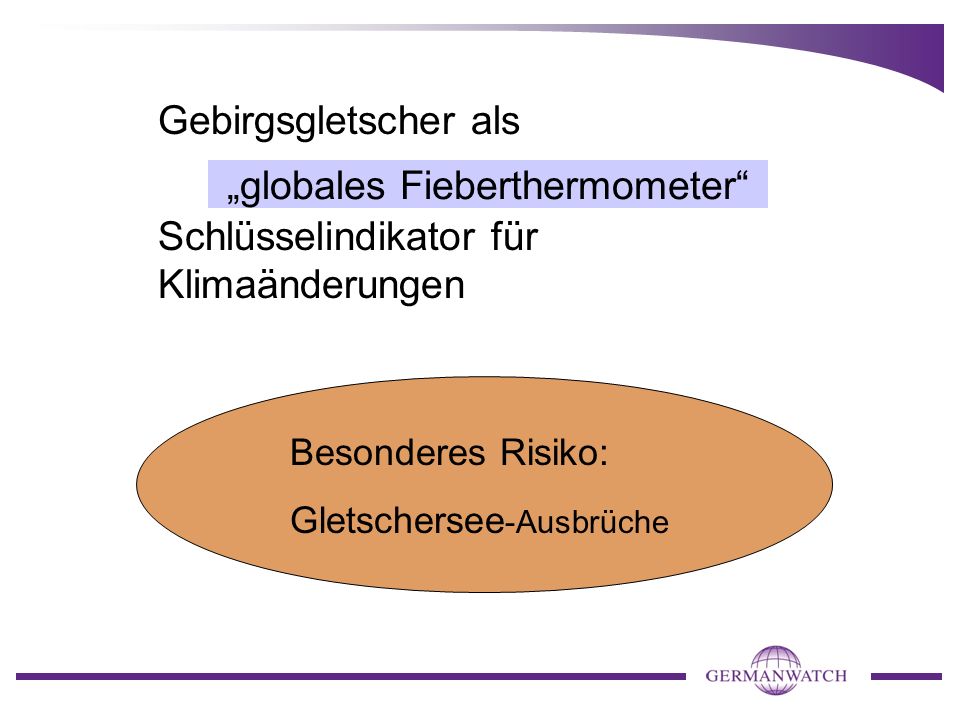 Gebirgsgletscher als

„globales Fieberthermometer“

Schlüsselindikator für Klimaänderungen

Besonderes Risiko:

Gletschersee-Ausbrüche

GERMANWATCH